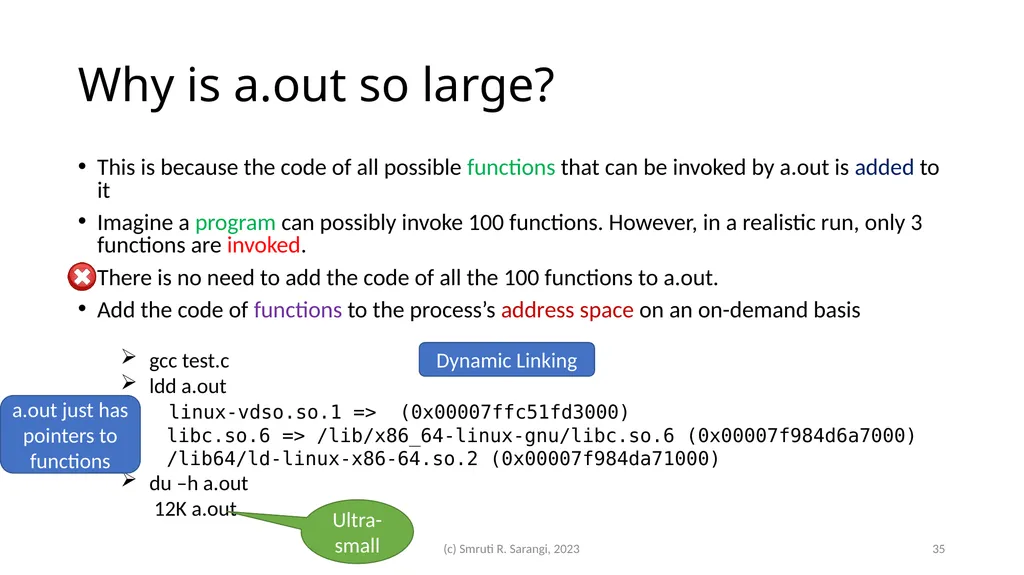 Why is a.out so large?

• This is because the code of all possible functions that can be invoked by a.out is added to it

• Imagine a program can possibly invoke 100 functions. However, in a realistic run, only 3 functions are invoked.

There is no need to add the code of all the 100 functions to a.out.

• Add the code of functions to the process's address space on an on-demand basis

Dynamic Linking

➢ gcc test.c
➢ ldd a.out
linux-vdso.so.1 => (0x00007ffc51fd3000)
libc.so.6 => /lib/x86_64-linux-gnu/libc.so.6 (0x00007f984d6a7000)
/lib64/ld-linux-x86-64.so.2 (0x00007f984da71000)
➢ du –h a.out
12K a.out

a.out just has pointers to functions

Ultra-small

(c) Smruti R. Sarangi, 2023

35